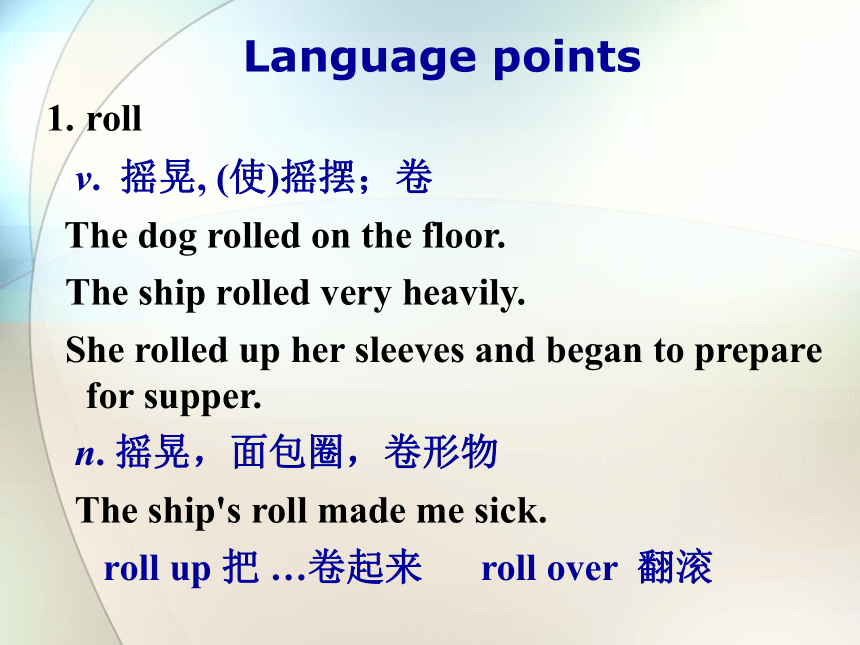 Language points

1. roll

v. 摇晃, (使)摇摆；卷

The dog rolled on the floor.

The ship rolled very heavily.

She rolled up her sleeves and began to prepare for supper.

n. 摇晃，面包圈，卷形物

The ship's roll made me sick.

roll up 把 …卷起来　　roll over 翻滚